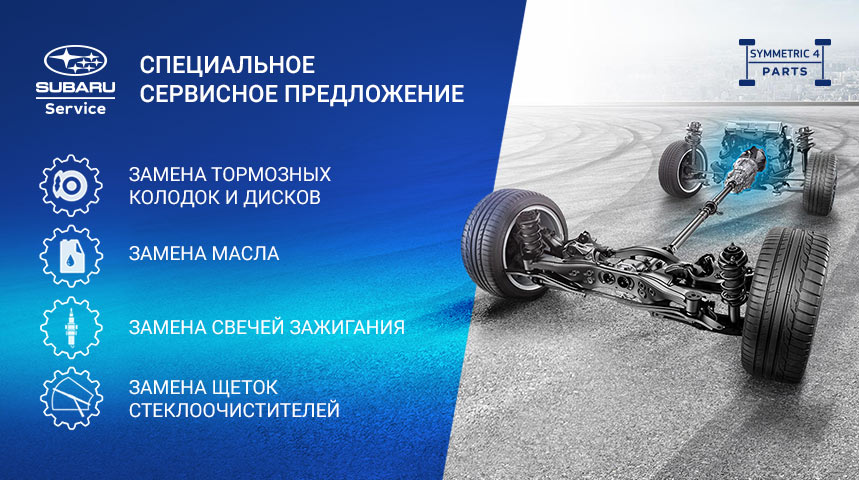 SUBARU
Service

СПЕЦИАЛЬНОЕ
СЕРВИСНОЕ ПРЕДЛОЖЕНИЕ

SYMMETRIC 4
PARTS

ЗАМЕНА ТОРМОЗНЫХ КОЛОДОК И ДИСКОВ

ЗАМЕНА МАСЛА

ЗАМЕНА СВЕЧЕЙ ЗАЖИГАНИЯ

ЗАМЕНА ЩЕТОК СТЕКЛООЧИСТИТЕЛЕЙ